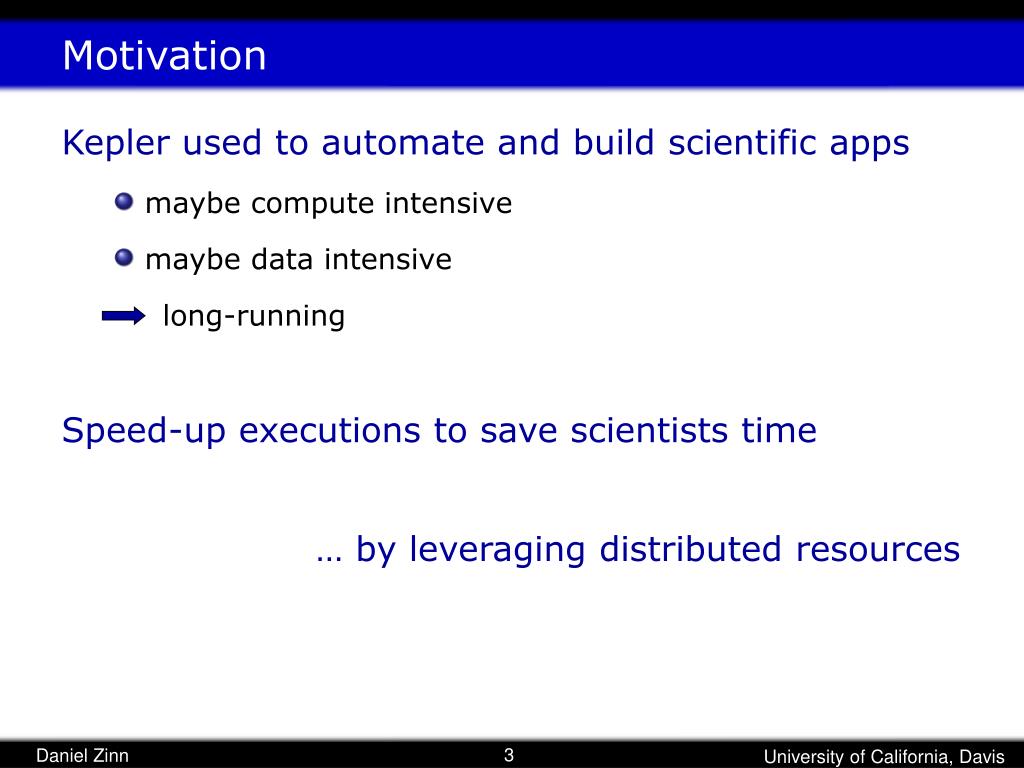 Motivation

Kepler used to automate and build scientific apps

maybe compute intensive

maybe data intensive

long-running

Speed-up executions to save scientists time

… by leveraging distributed resources

Daniel Zinn 3 University of California, Davis